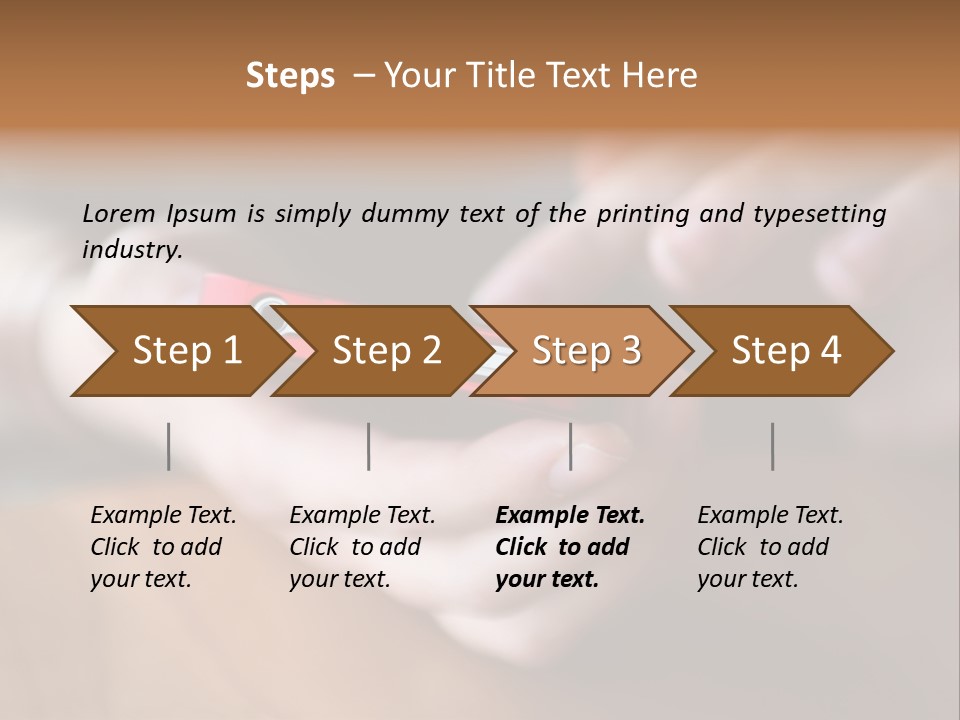 Steps – Your Title Text Here

Lorem Ipsum is simply dummy text of the printing and typesetting industry.

Step 1

Step 2

Step 3

Step 4

Example Text. Click to add your text.

Example Text. Click to add your text.

Example Text. Click to add your text.

Example Text. Click to add your text.